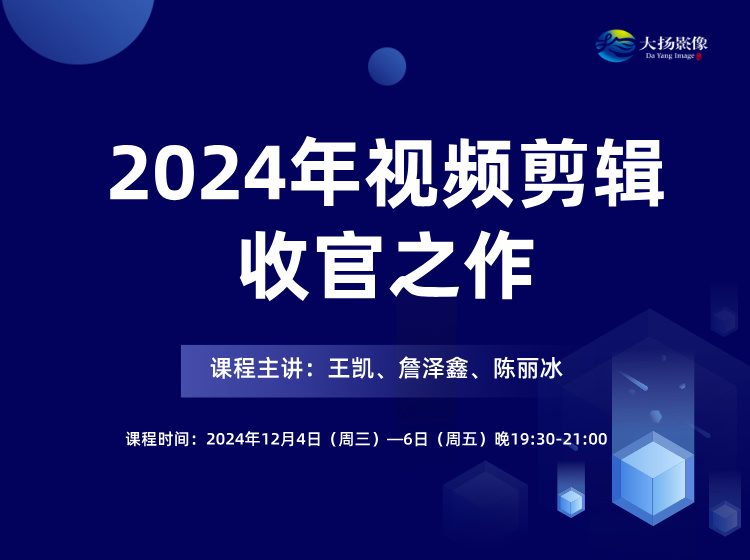 大扬影像
Da Yang Image

2024年视频剪辑
收官之作

课程主讲：王凯、詹泽鑫、陈丽冰

课程时间：2024年12月4日（周三）—6日（周五）晚19:30-21:00